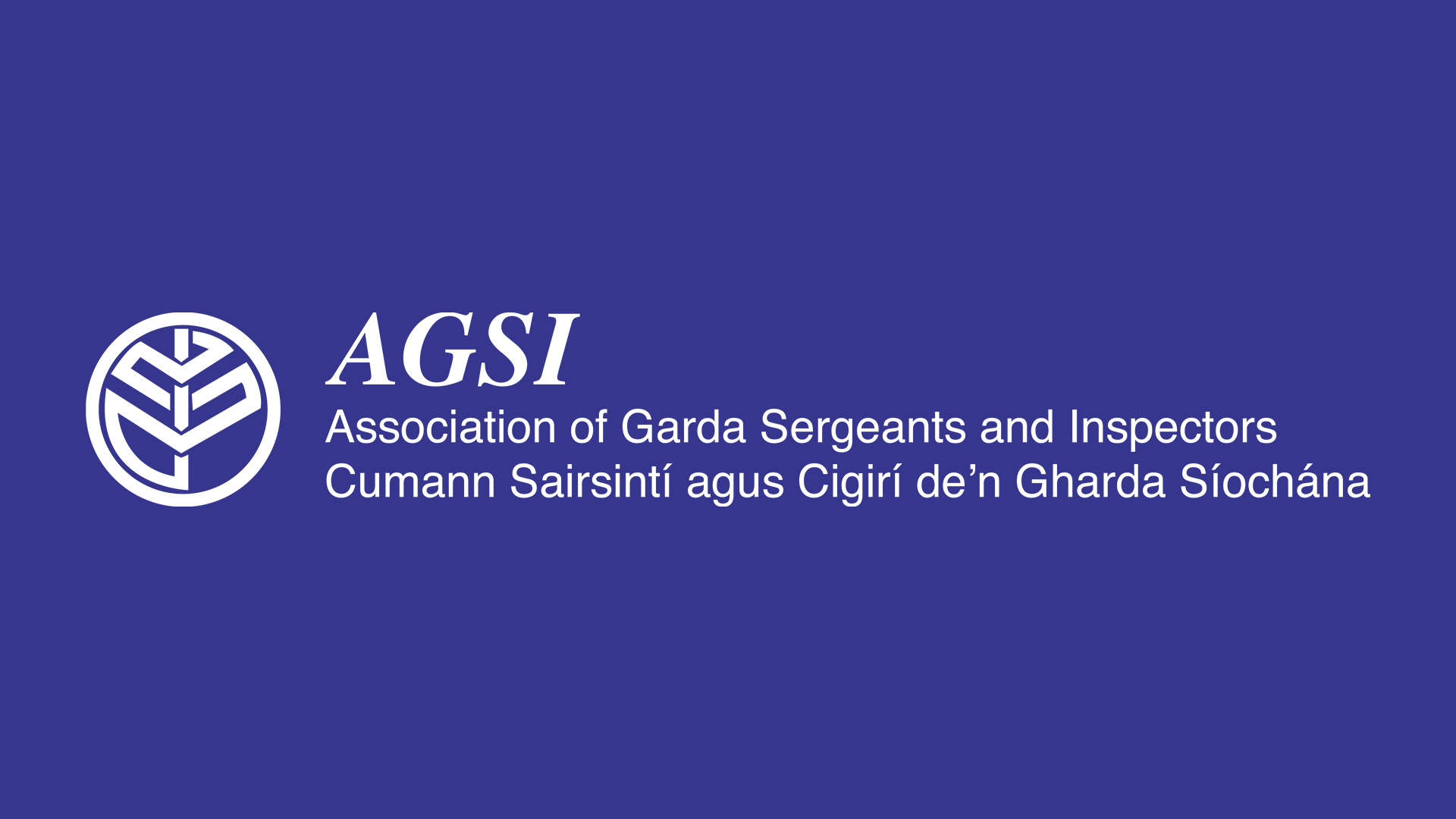 AGSI
Association of Garda Sergeants and Inspectors
Cumann Sairsintí agus Cigirí de’n Gharda Síochána